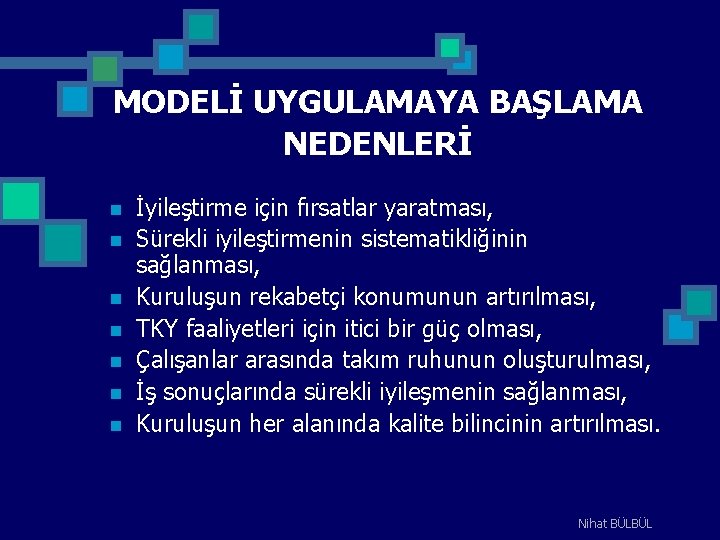 MODELİ UYGULAMAYA BAŞLAMA NEDENLERİ

• İyileştirme için fırsatlar yaratması,
• Sürekli iyileştirmenin sistematikliğinin sağlanması,
• Kuruluşun rekabetçi konumunun artırılması,
• TKY faaliyetleri için itici bir güç olması,
• Çalışanlar arasında takım ruhunun oluşturulması,
• İş sonuçlarında sürekli iyileşmenin sağlanması,
• Kuruluşun her alanında kalite bilincinin artırılması.

Nihat BÜLBÜL